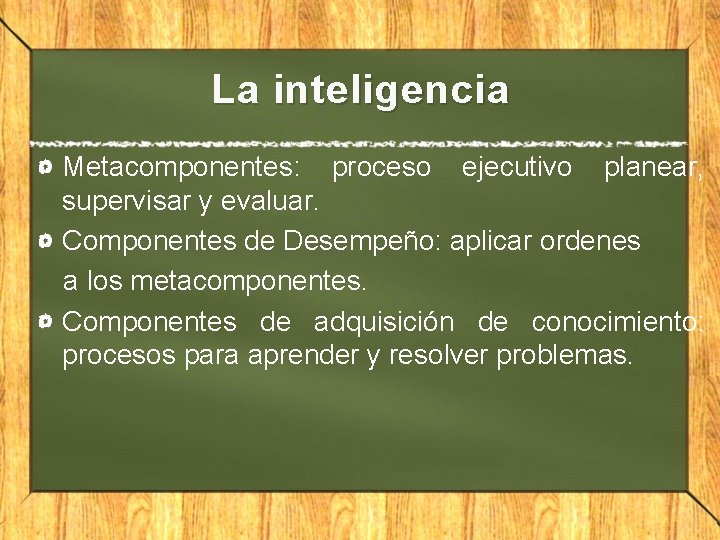 La inteligencia

Metacomponentes: proceso ejecutivo planear, supervisar y evaluar.

Componentes de Desempeño: aplicar ordenes a los metacomponentes.

Componentes de adquisición de conocimiento: procesos para aprender y resolver problemas.